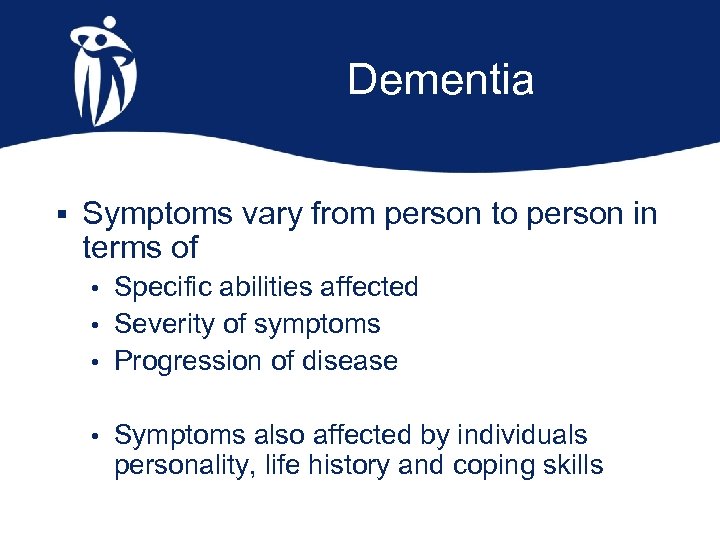 Dementia

▪ Symptoms vary from person to person in terms of

• Specific abilities affected
• Severity of symptoms
• Progression of disease

• Symptoms also affected by individuals personality, life history and coping skills